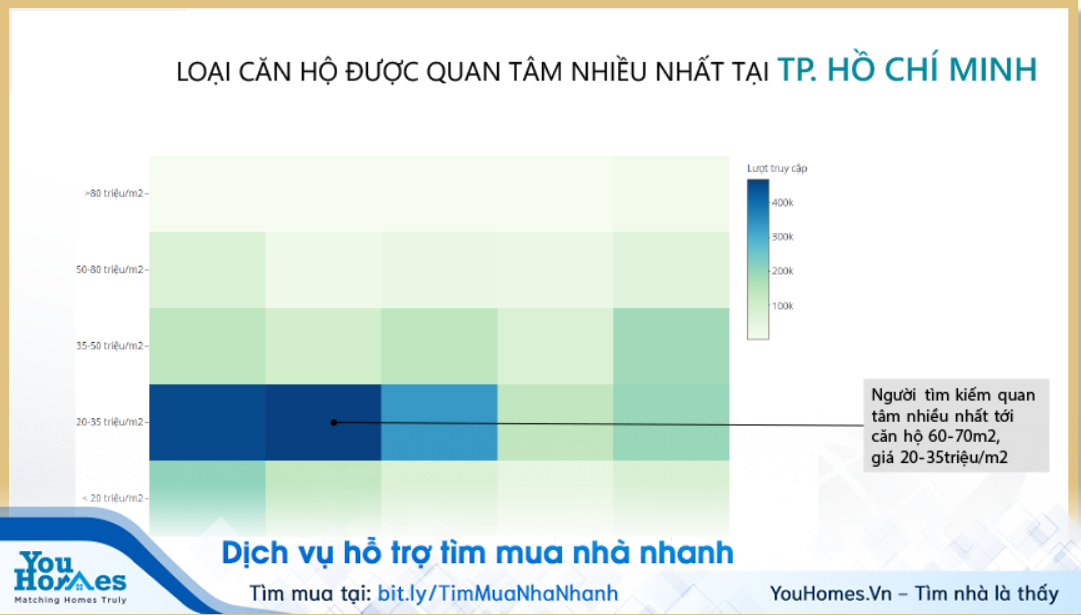 LOẠI CĂN HỘ ĐƯỢC QUAN TÂM NHIỀU NHẤT TẠI TP. HỒ CHÍ MINH

>80 triệu/m2
50-80 triệu/m2
35-50 triệu/m2
20-35 triệu/m2
< 20 triệu/m2

Lượt truy cập
400k
300k
200k
100k

Người tìm kiếm quan tâm nhiều nhất tới căn hộ 60-70m2, giá 20-35triệu/m2

YouHomes
Matching Homes Truly

Dịch vụ hỗ trợ tìm mua nhà nhanh

Tìm mua tại: bit.ly/TimMuaNhaNhanh

YouHomes.Vn – Tìm nhà là thấy